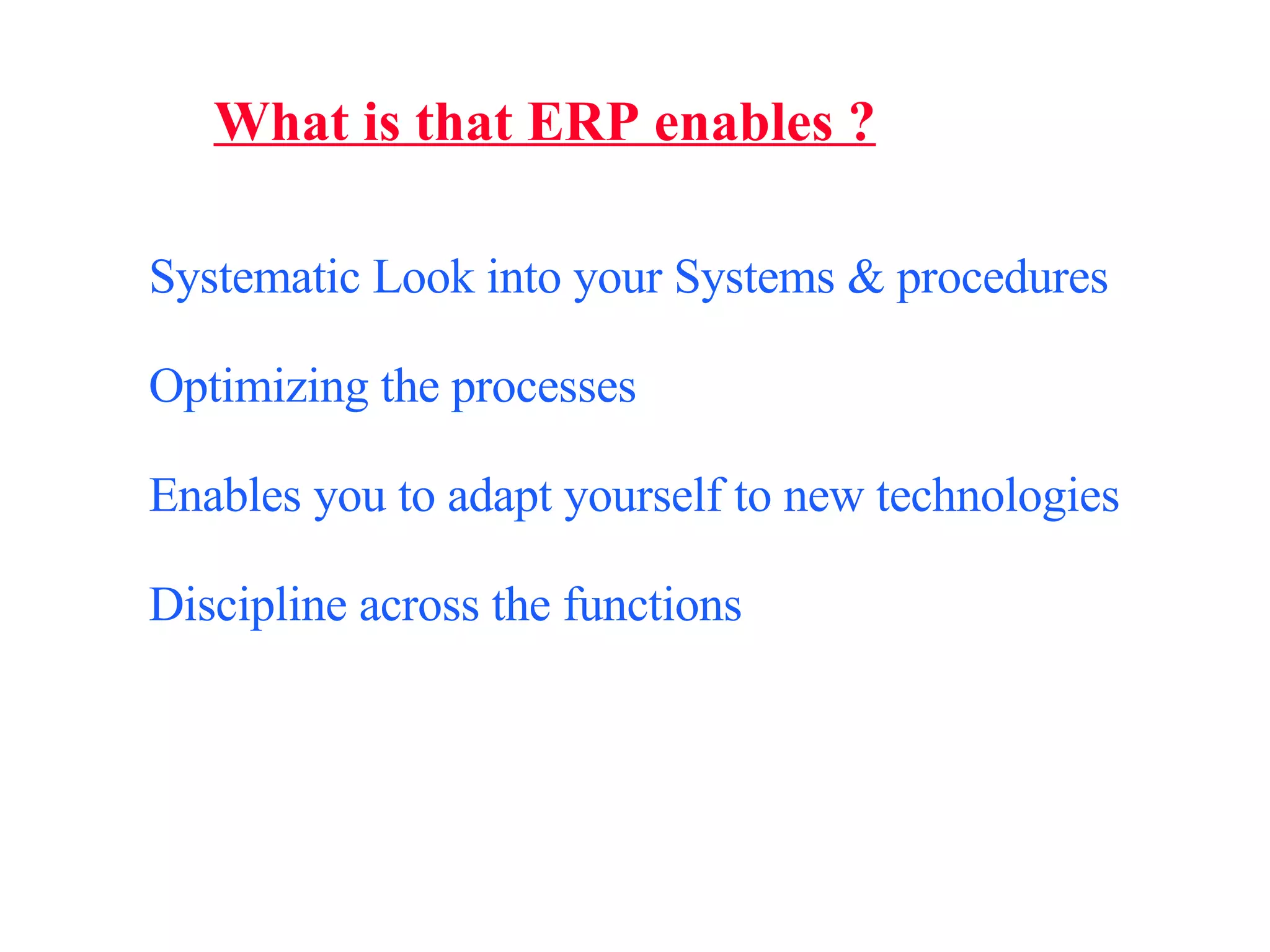 What is that ERP enables ?

Systematic Look into your Systems & procedures

Optimizing the processes

Enables you to adapt yourself to new technologies

Discipline across the functions